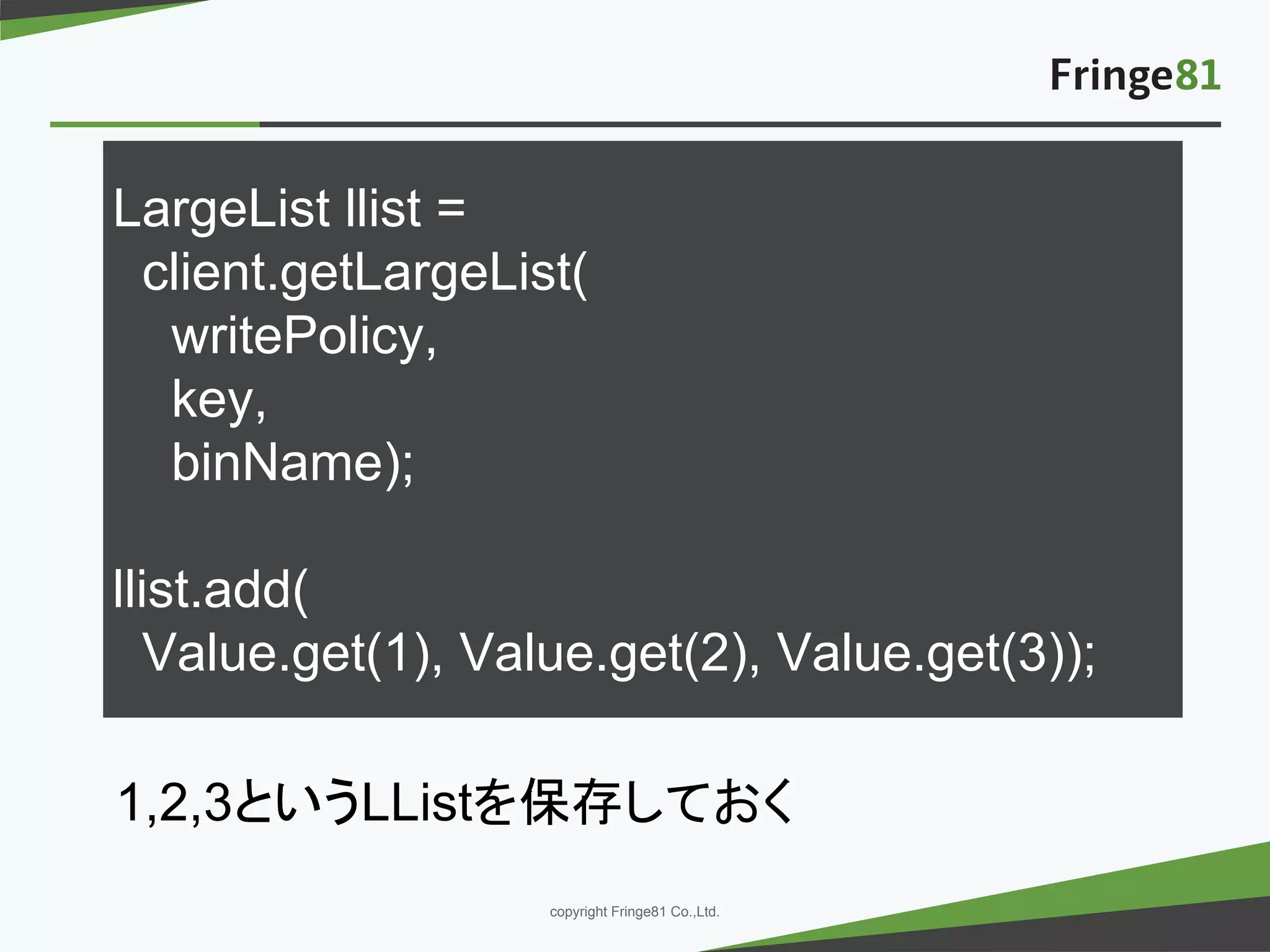 Fringe81

LargeList llist =
 client.getLargeList(
  writePolicy,
  key,
  binName);

llist.add(
 Value.get(1), Value.get(2), Value.get(3));

1,2,3というLListを保存しておく

copyright Fringe81 Co.,Ltd.